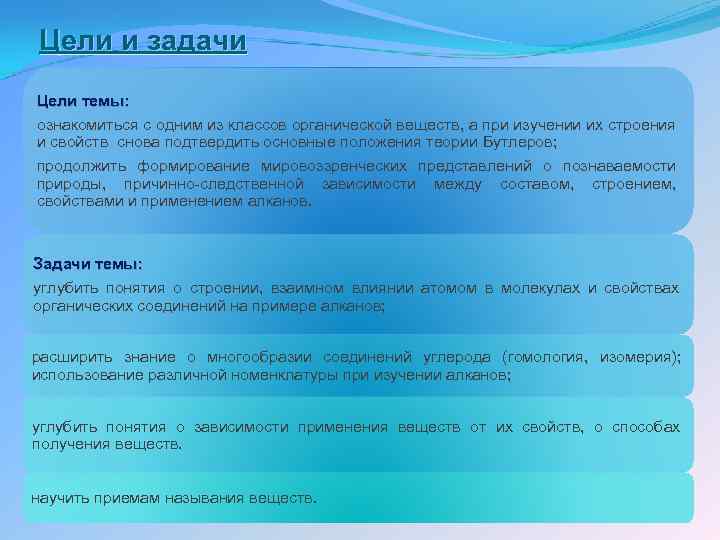 Цели и задачи

Цели темы:

ознакомиться с одним из классов органической веществ, а при изучении их строения и свойств снова подтвердить основные положения теории Бутлеров;

продолжить формирование мировоззренческих представлений о познаваемости природы, причинно-следственной зависимости между составом, строением, свойствами и применением алканов.

Задачи темы:

углубить понятия о строении, взаимном влиянии атомом в молекулах и свойствах органических соединений на примере алканов;

расширить знание о многообразии соединений углерода (гомология, изомерия); использование различной номенклатуры при изучении алканов;

углубить понятия о зависимости применения веществ от их свойств, о способах получения веществ.

научить приемам называния веществ.